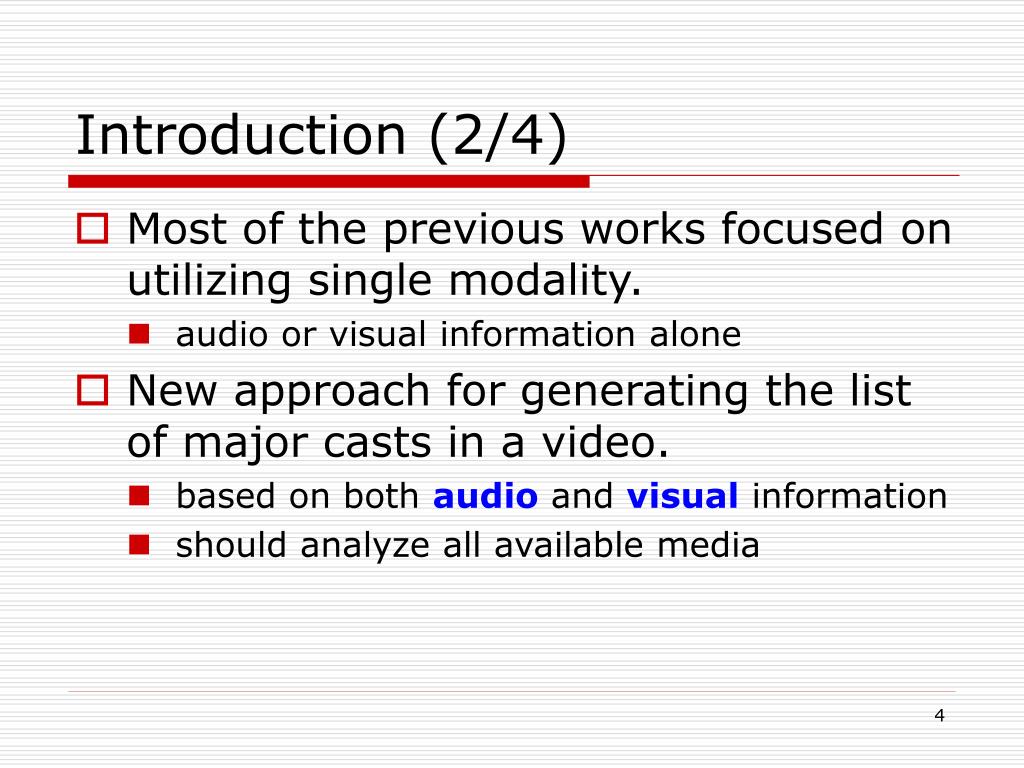 Introduction (2/4)

Most of the previous works focused on utilizing single modality.

audio or visual information alone

New approach for generating the list of major casts in a video.

based on both audio and visual information

should analyze all available media

4